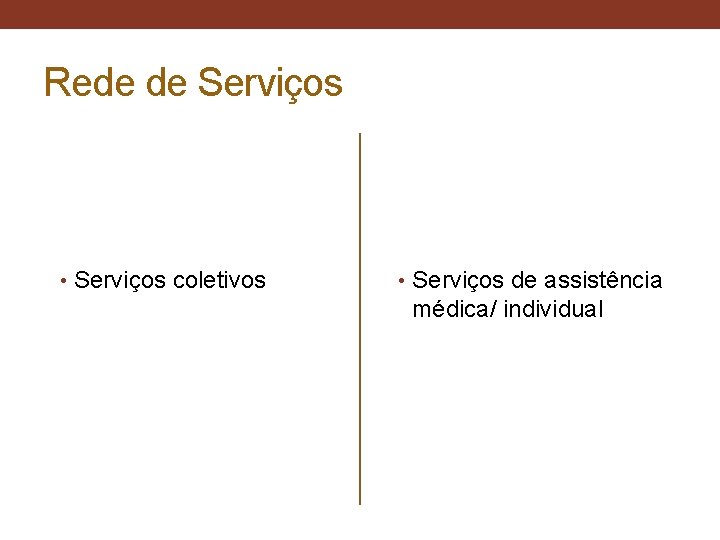 Rede de Serviços

• Serviços coletivos

• Serviços de assistência médica/ individual